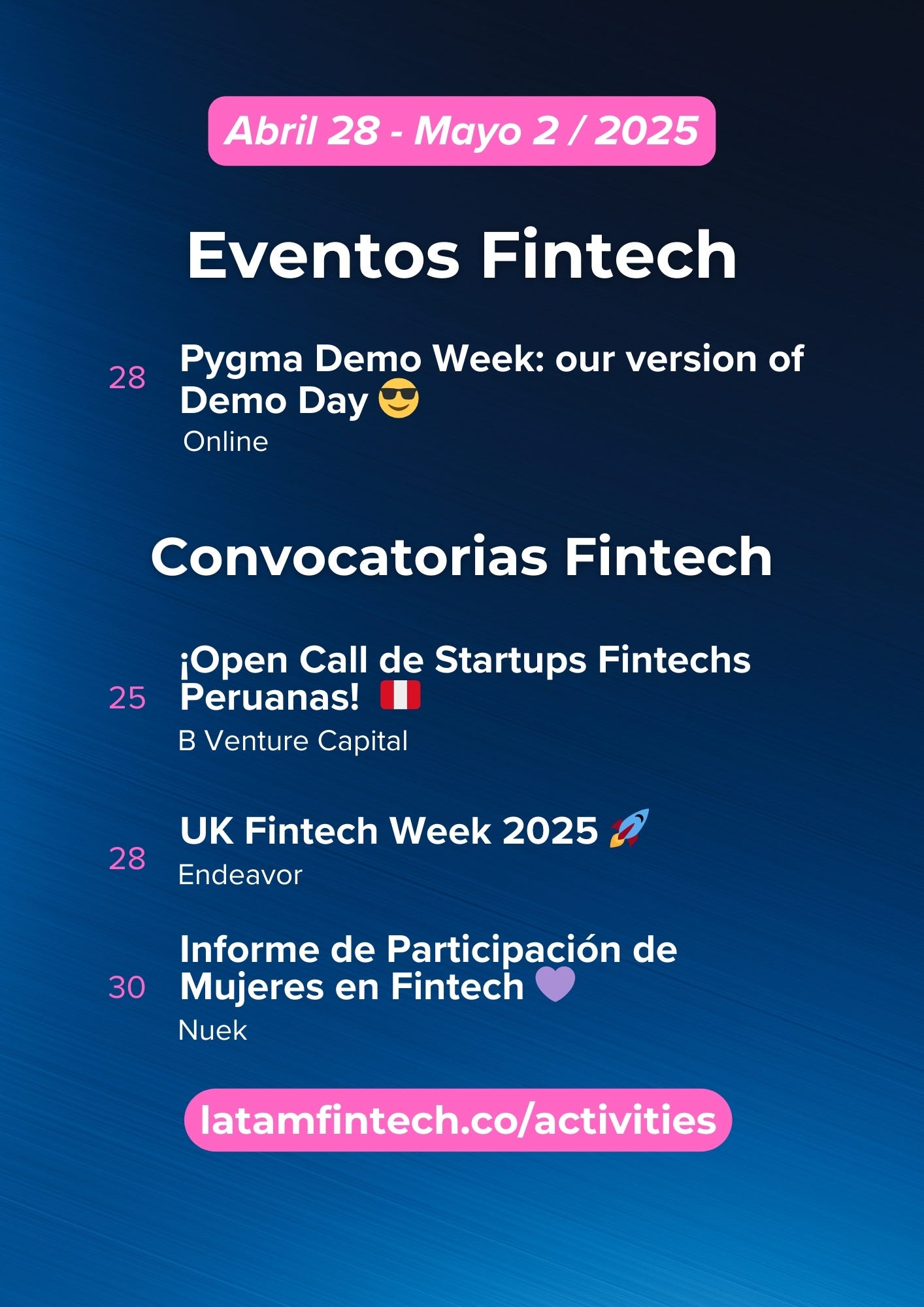 Abril 28 - Mayo 2 / 2025

Eventos Fintech

28 Pygma Demo Week: our version of Demo Day 😎
Online

Convocatorias Fintech

25 ¡Open Call de Startups Fintechs Peruanas! 🇵🇪
B Venture Capital

28 UK Fintech Week 2025 🚀
Endeavor

30 Informe de Participación de Mujeres en Fintech 💜
Nuek

latamfintech.co/activities